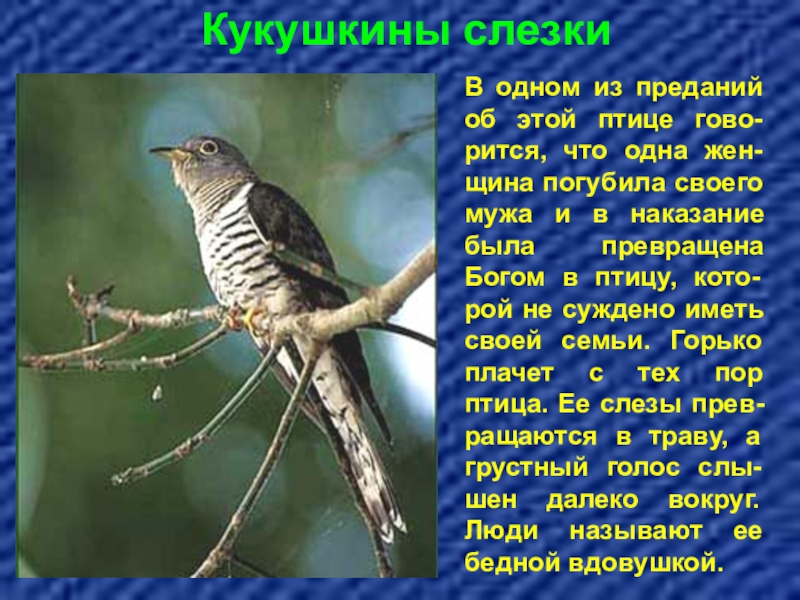 Кукушкины слезки

В одном из преданий об этой птице говорится, что одна женщина погубила своего мужа и в наказание была превращена Богом в птицу, которой не суждено иметь своей семьи. Горько плачет с тех пор птица. Ее слезы превращаются в траву, а грустный голос слышен далеко вокруг. Люди называют ее бедной вдовушкой.